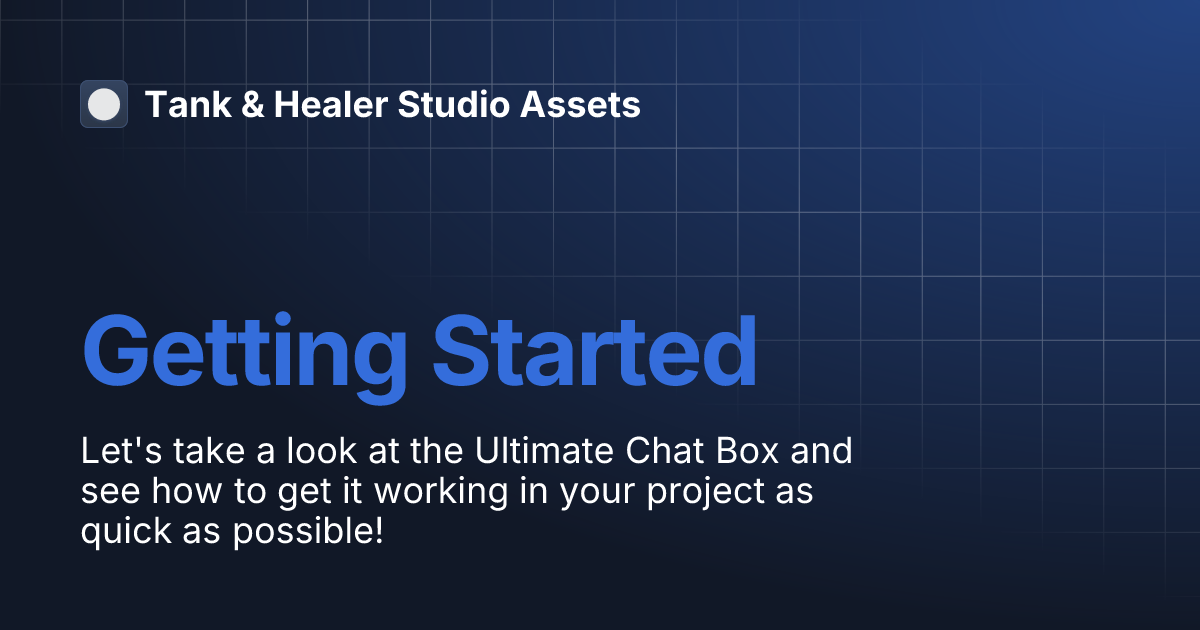 Tank & Healer Studio Assets

Getting Started

Let's take a look at the Ultimate Chat Box and see how to get it working in your project as quick as possible!